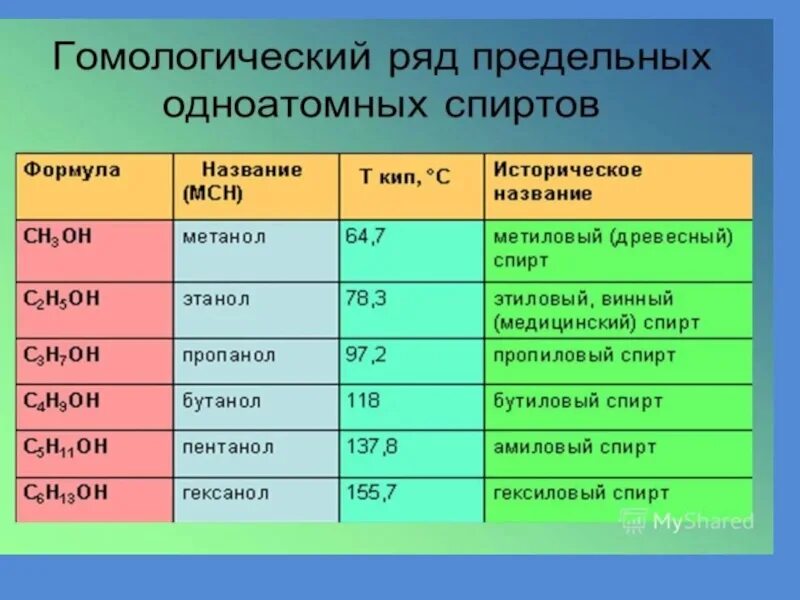 Гомологический ряд предельных одноатомных спиртов

| Формула | Название (МСН) | Т кип, °С | Историческое название |
|---|---|---|---|
| $CH_3OH$ | метанол | 64,7 | метиловый (древесный) спирт |
| $C_2H_5OH$ | этанол | 78,3 | этиловый, винный (медицинский) спирт |
| $C_3H_7OH$ | пропанол | 97,2 | пропиловый спирт |
| $C_4H_9OH$ | бутанол | 118 | бутиловый спирт |
| $C_5H_{11}OH$ | пентанол | 137,8 | амиловый спирт |
| $C_6H_{13}OH$ | гексанол | 155,7 | гексиловый спирт |

MyShared